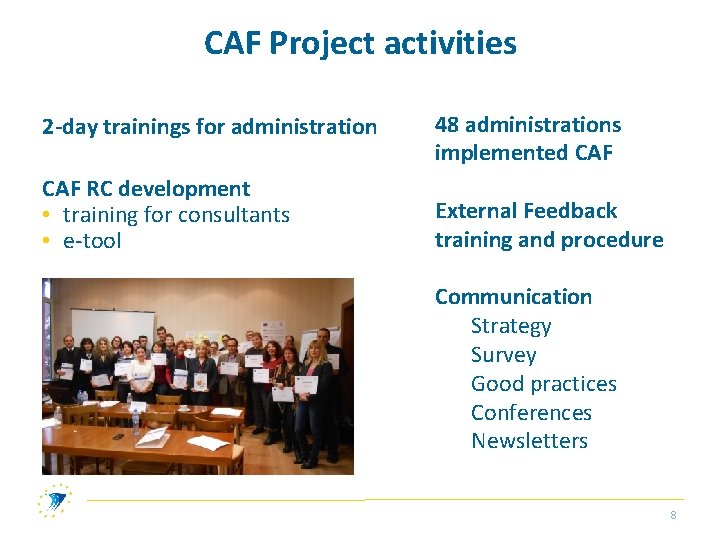 CAF Project activities

2-day trainings for administration

CAF RC development
• training for consultants
• e-tool

48 administrations implemented CAF

External Feedback training and procedure

Communication
Strategy
Survey
Good practices
Conferences
Newsletters

8